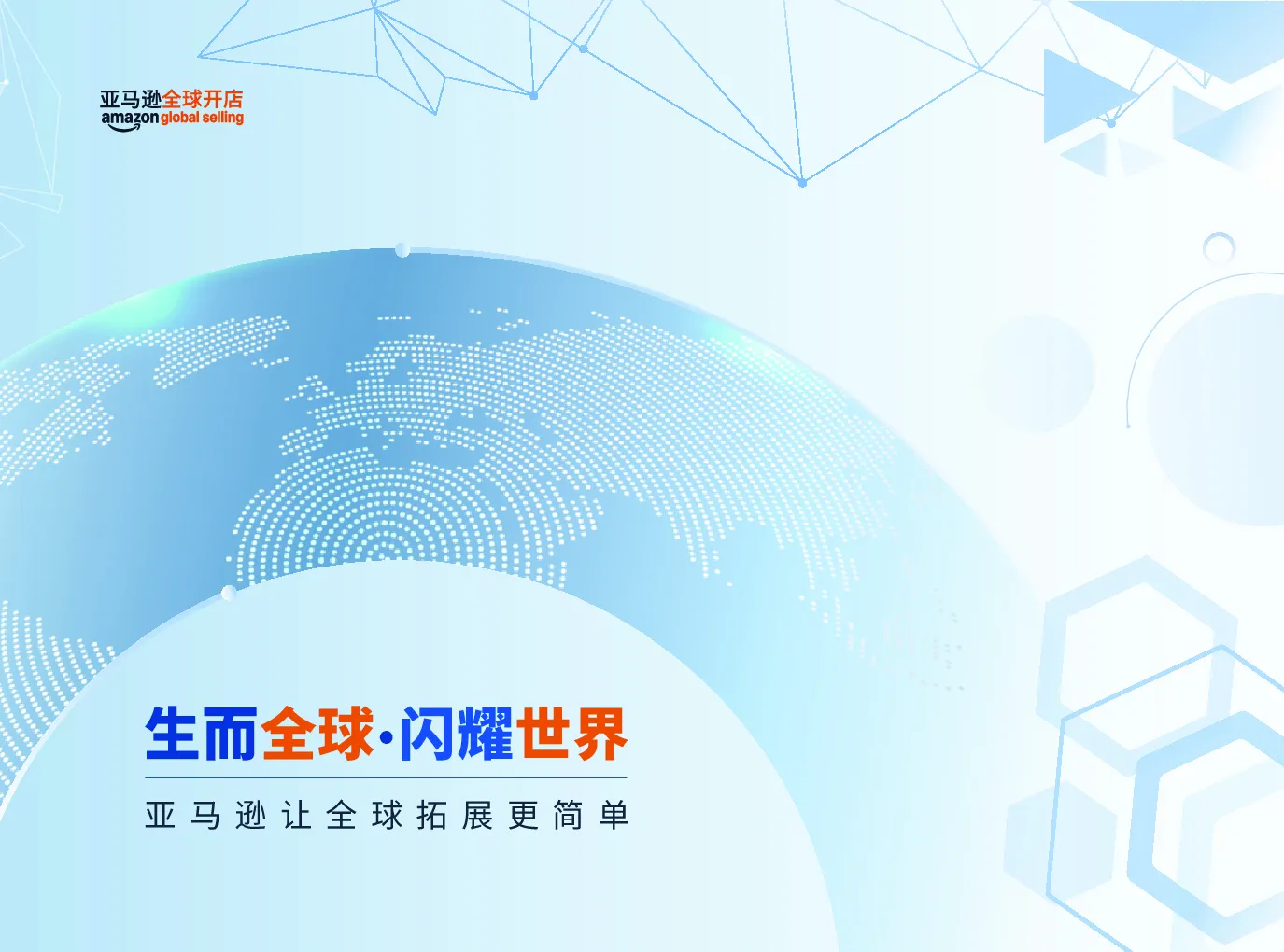 亚马逊全球开店
amazon global selling

生而全球·闪耀世界

亚马逊让全球拓展更简单